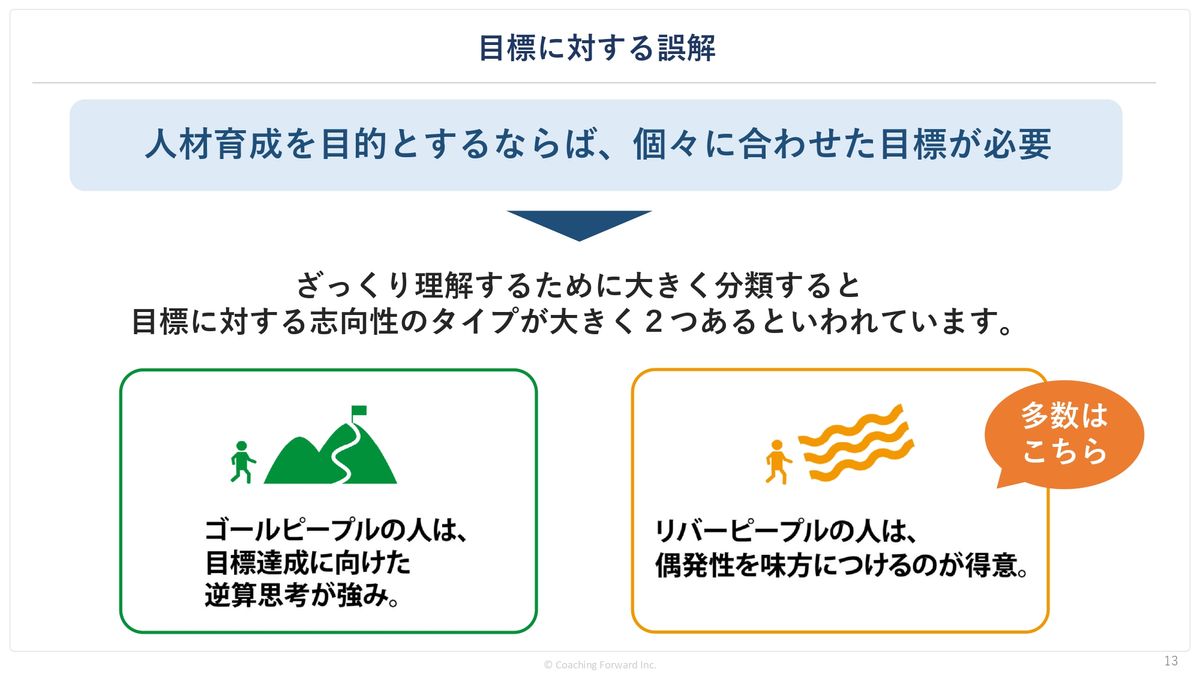 目標に対する誤解

人材育成を目的とするならば、個々に合わせた目標が必要

ざっくり理解するために大きく分類すると
目標に対する志向性のタイプが大きく２つあるといわれています。

ゴールピープルの人は、
目標達成に向けた
逆算思考が強み。

多数は
こちら

リバーピープルの人は、
偶発性を味方につけるのが得意。

© Coaching Forward Inc.

13